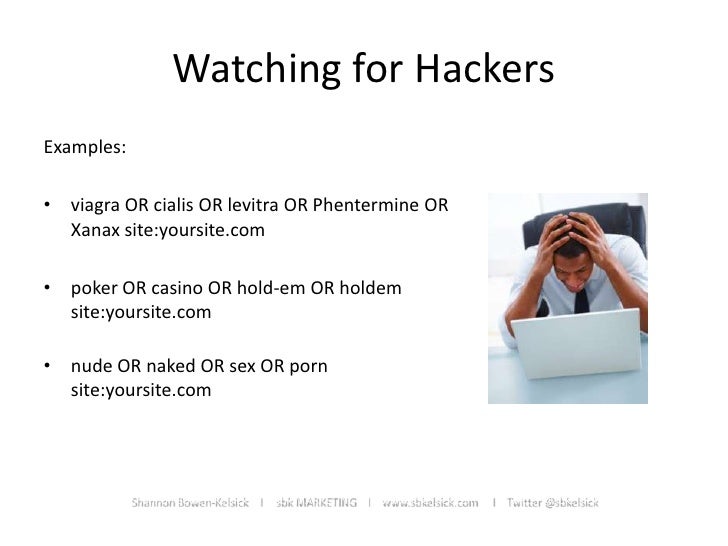 Watching for Hackers

Examples:

• viagra OR cialis OR levitra OR Phentermine OR Xanax site:yoursite.com

• poker OR casino OR hold-em OR holdem site:yoursite.com

• nude OR naked OR sex OR porn site:yoursite.com

Shannon Bowen-Kelsick | sbk MARKETING | www.sbkelsick.com | Twitter @sbkelsick